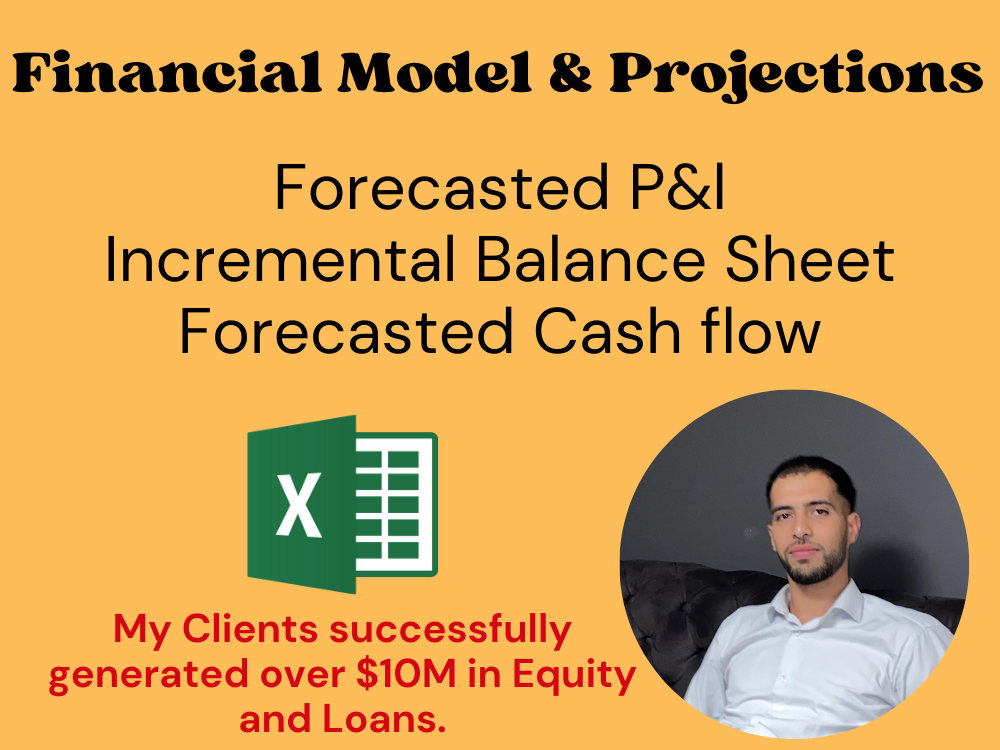 Financial Model & Projections

Forecasted P&l
Incremental Balance Sheet
Forecasted Cash flow

X

My Clients successfully generated over $10M in Equity and Loans.